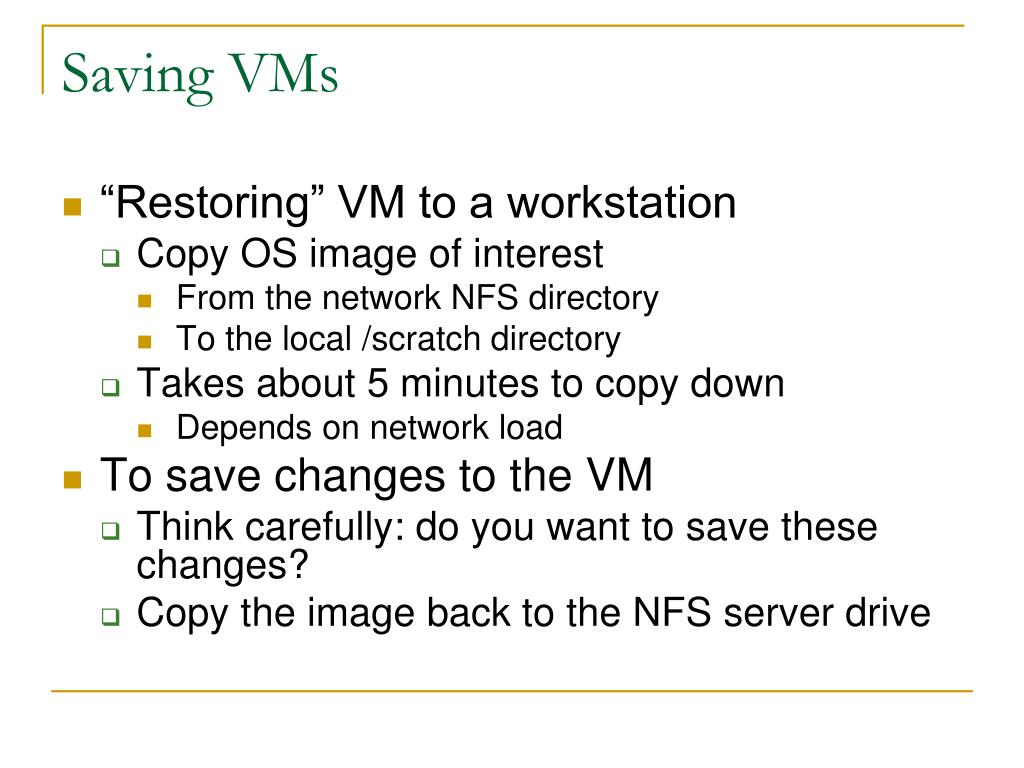 Saving VMs

“Restoring” VM to a workstation
Copy OS image of interest
From the network NFS directory
To the local /scratch directory
Takes about 5 minutes to copy down
Depends on network load
To save changes to the VM
Think carefully: do you want to save these changes?
Copy the image back to the NFS server drive